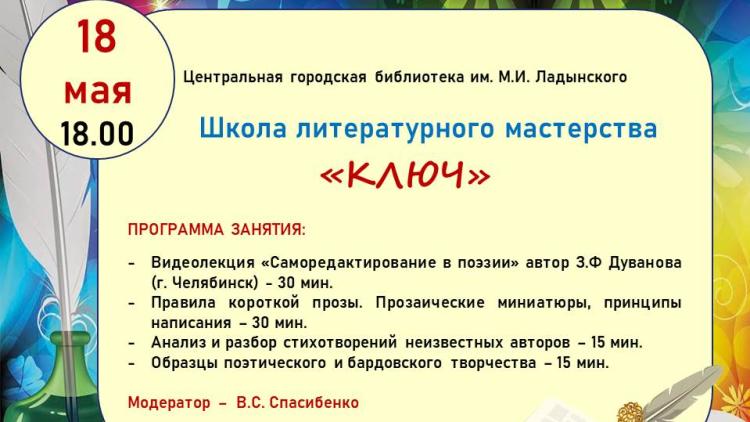 18
мая
18.00

Центральная городская библиотека им. М.И. Ладынского

Школа литературного мастерства
«КЛЮЧ»

ПРОГРАММА ЗАНЯТИЯ:

- Видеолекция «Саморедактирование в поэзии» автор З.Ф Дуванова (г. Челябинск) - 30 мин.
- Правила короткой прозы. Прозаические миниатюры, принципы написания – 30 мин.
- Анализ и разбор стихотворений неизвестных авторов – 15 мин.
- Образцы поэтического и бардовского творчества – 15 мин.

Модератор – В.С. Спасибенко